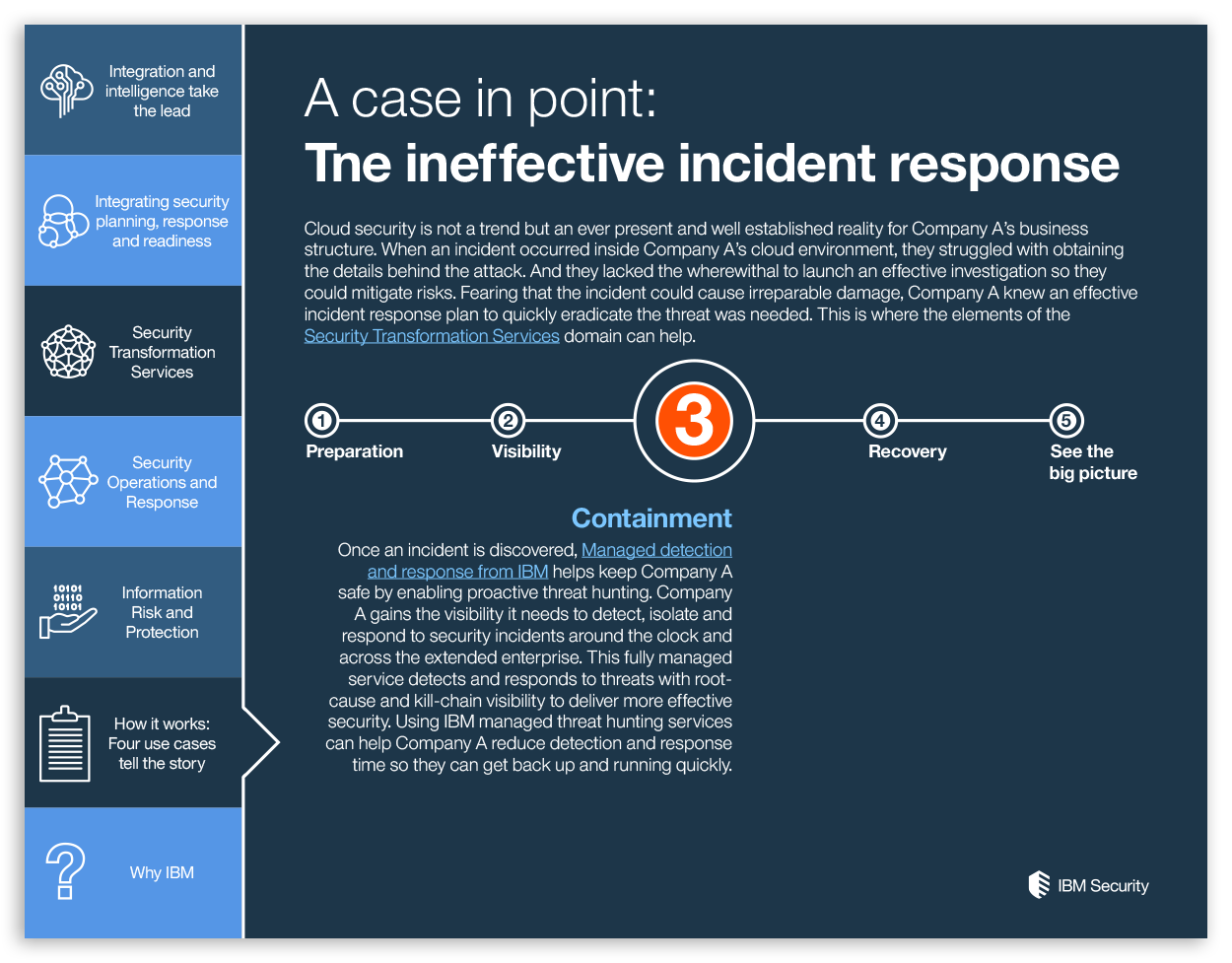 Integration and intelligence take the lead

Integrating security planning, response and readiness

Security Transformation Services

Security Operations and Response

10101
01110
10101

Information Risk and Protection

How it works: Four use cases tell the story

Why IBM

A case in point:
The ineffective incident response

Cloud security is not a trend but an ever present and well established reality for Company A's business structure. When an incident occurred inside Company A's cloud environment, they struggled with obtaining the details behind the attack. And they lacked the wherewithal to launch an effective investigation so they could mitigate risks. Fearing that the incident could cause irreparable damage, Company A knew an effective incident response plan to quickly eradicate the threat was needed. This is where the elements of the Security Transformation Services domain can help.

1 Preparation
2 Visibility
3
4 Recovery
5 See the big picture

Containment

Once an incident is discovered, Managed detection and response from IBM helps keep Company A safe by enabling proactive threat hunting. Company A gains the visibility it needs to detect, isolate and respond to security incidents around the clock and across the extended enterprise. This fully managed service detects and responds to threats with root-cause and kill-chain visibility to deliver more effective security. Using IBM managed threat hunting services can help Company A reduce detection and response time so they can get back up and running quickly.

IBM Security